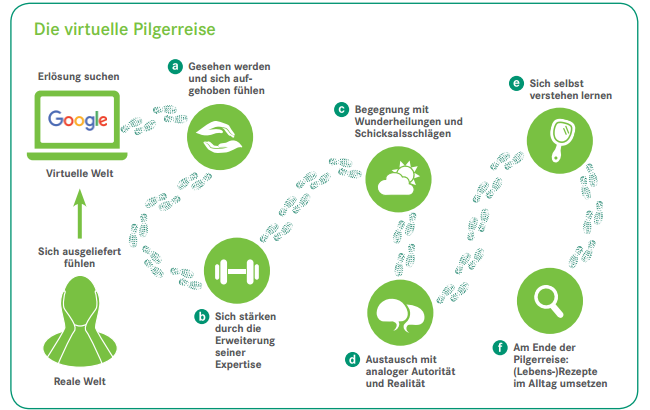 Die virtuelle Pilgerreise

Erlösung suchen

Google

Virtuelle Welt

Sich ausgeliefert fühlen

Reale Welt

a Gesehen werden und sich aufgehoben fühlen

b Sich stärken durch die Erweiterung seiner Expertise

c Begegnung mit Wunderheilungen und Schicksalsschlägen

d Austausch mit analoger Autorität und Realität

e Sich selbst verstehen lernen

f Am Ende der Pilgerreise: (Lebens-)Rezepte im Alltag umsetzen